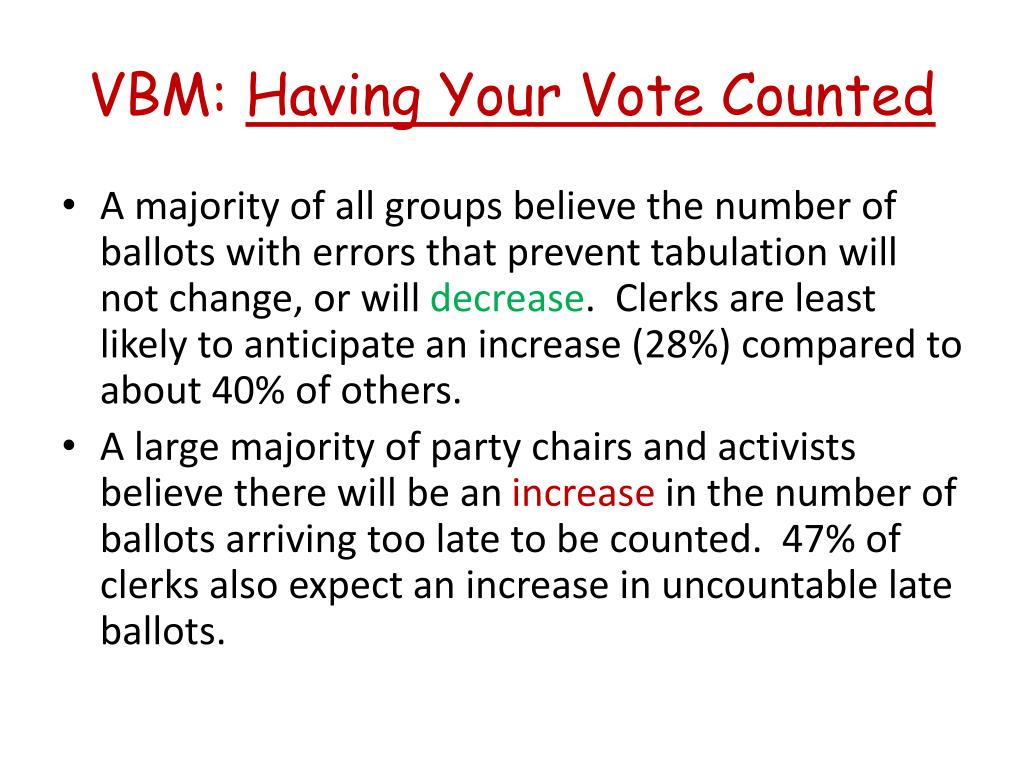 VBM: Having Your Vote Counted

• A majority of all groups believe the number of ballots with errors that prevent tabulation will not change, or will decrease. Clerks are least likely to anticipate an increase (28%) compared to about 40% of others.

• A large majority of party chairs and activists believe there will be an increase in the number of ballots arriving too late to be counted. 47% of clerks also expect an increase in uncountable late ballots.